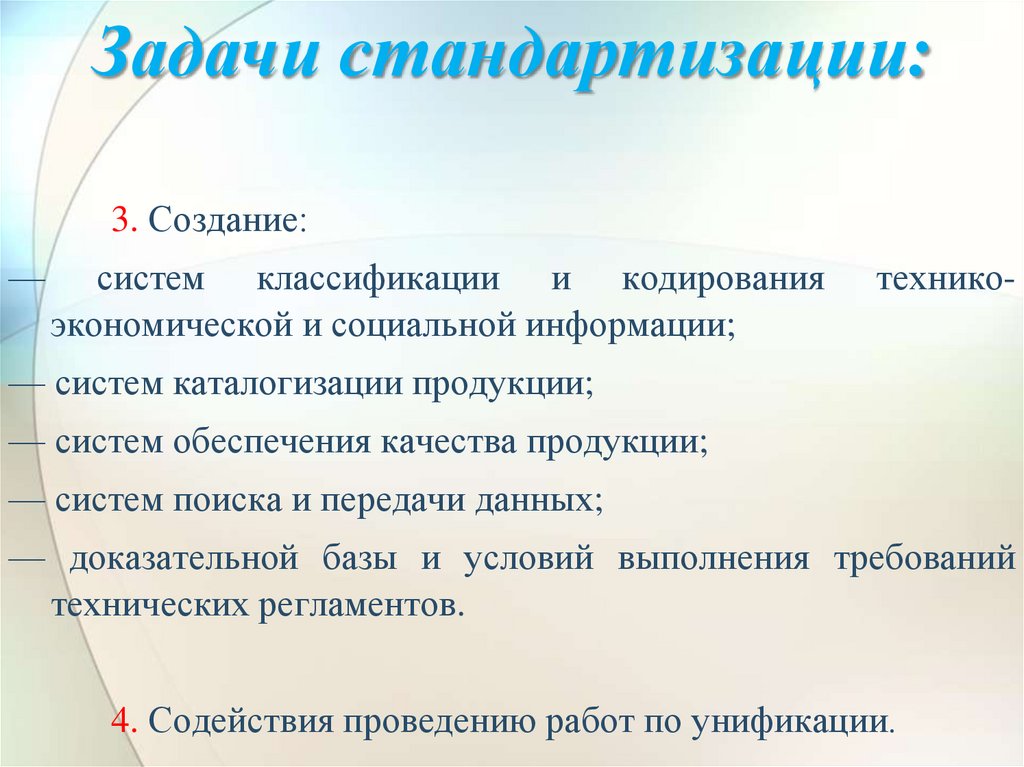 Задачи стандартизации:

3. Создание:

— систем классификации и кодирования технико-экономической и социальной информации;

— систем каталогизации продукции;

— систем обеспечения качества продукции;

— систем поиска и передачи данных;

— доказательной базы и условий выполнения требований технических регламентов.

4. Содействия проведению работ по унификации.